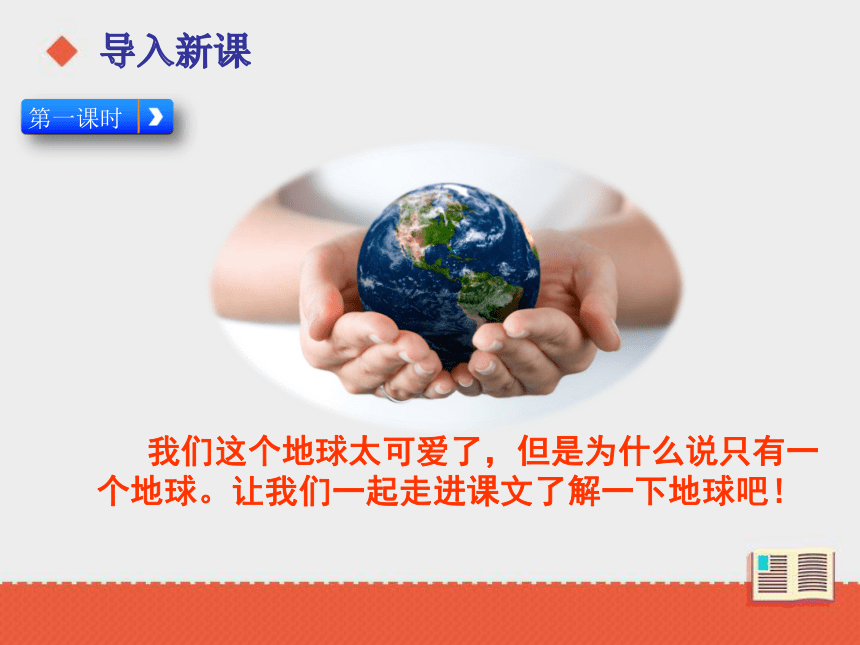 导入新课

第一课时

我们这个地球太可爱了，但是为什么说只有一个地球。让我们一起走进课文了解一下地球吧！